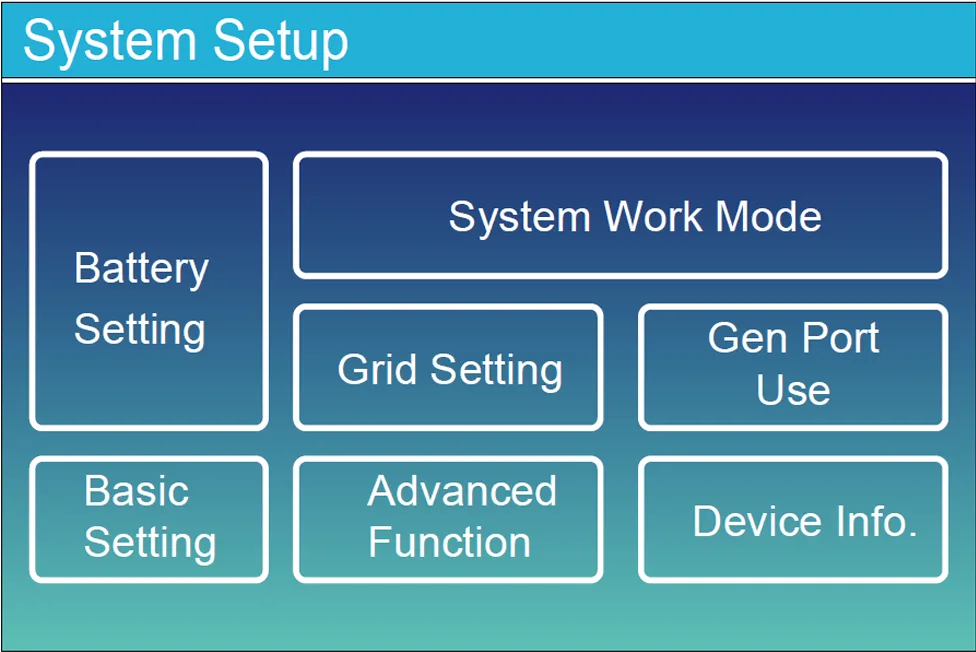 System Setup

Battery Setting

System Work Mode

Grid Setting

Gen Port Use

Basic Setting

Advanced Function

Device Info.